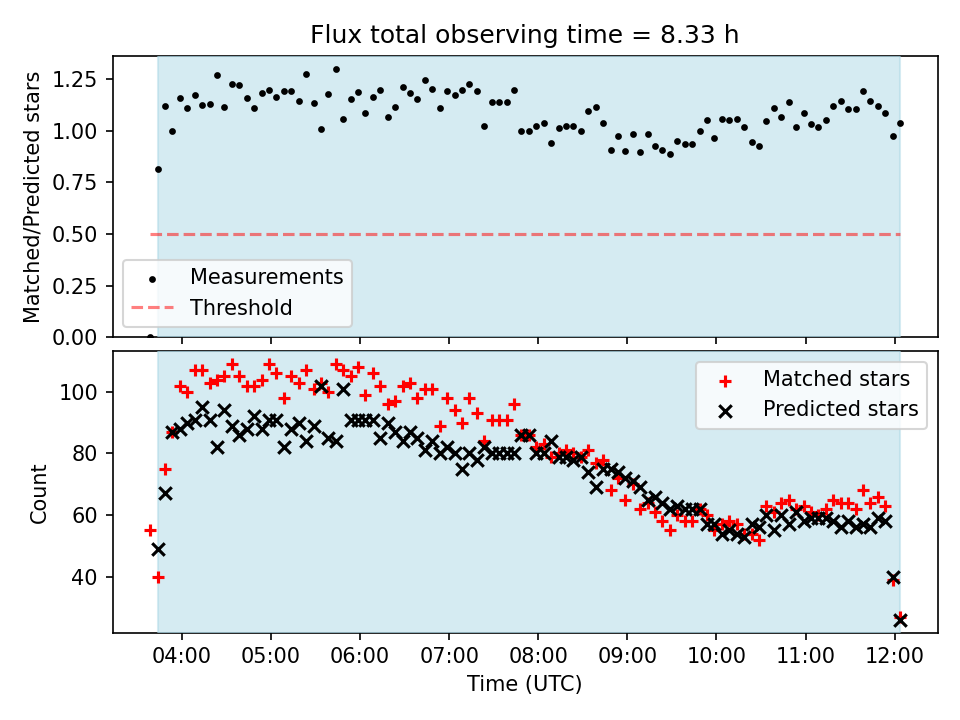 Flux total observing time = 8.33 h

Matched/Predicted stars

1.25
1.00
0.75
0.50
0.25
0.00

Measurements
Threshold

Count

100
80
60
40

Matched stars
Predicted stars

04:00
05:00
06:00
07:00
08:00
09:00
10:00
11:00
12:00

Time (UTC)